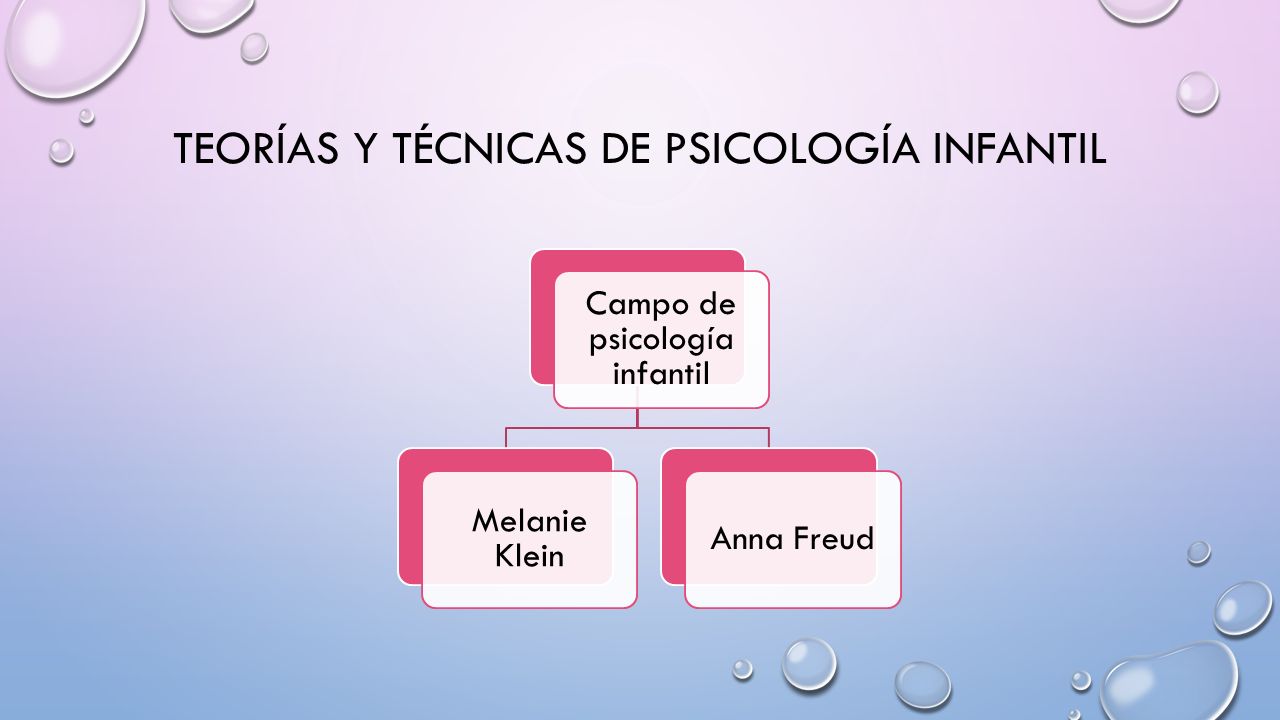 TEORÍAS Y TÉCNICAS DE PSICOLOGÍA INFANTIL

Campo de psicología infantil

Melanie Klein

Anna Freud